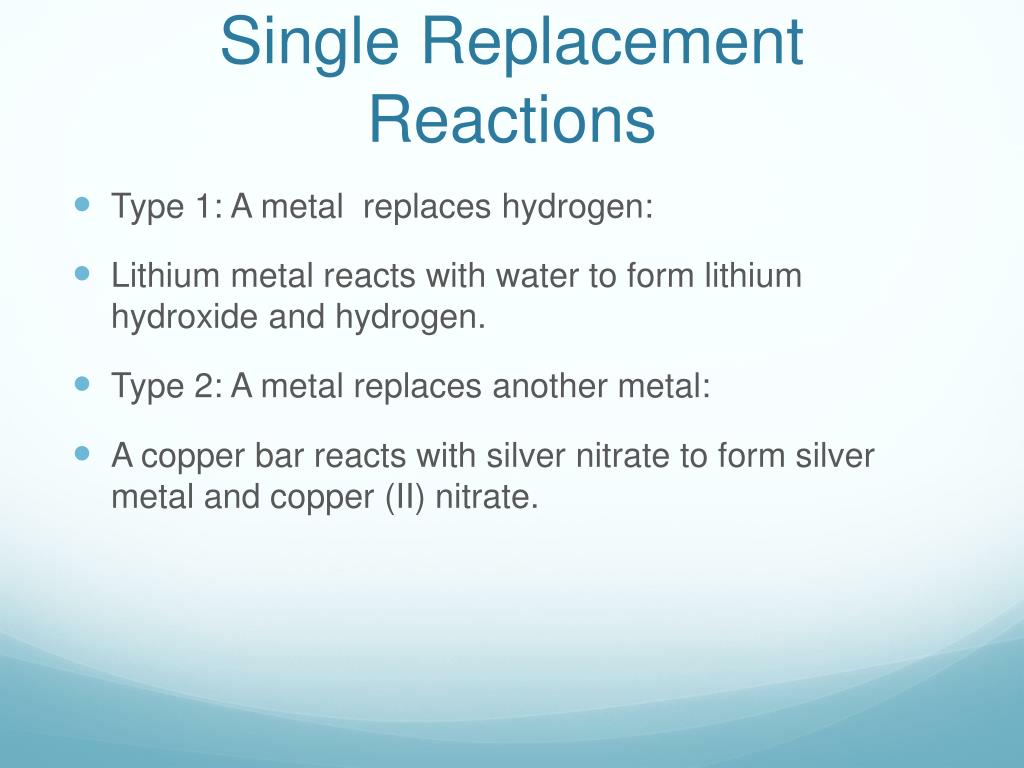 Single Replacement Reactions

Type 1: A metal  replaces hydrogen:

Lithium metal reacts with water to form lithium hydroxide and hydrogen.

Type 2: A metal replaces another metal:

A copper bar reacts with silver nitrate to form silver metal and copper (II) nitrate.